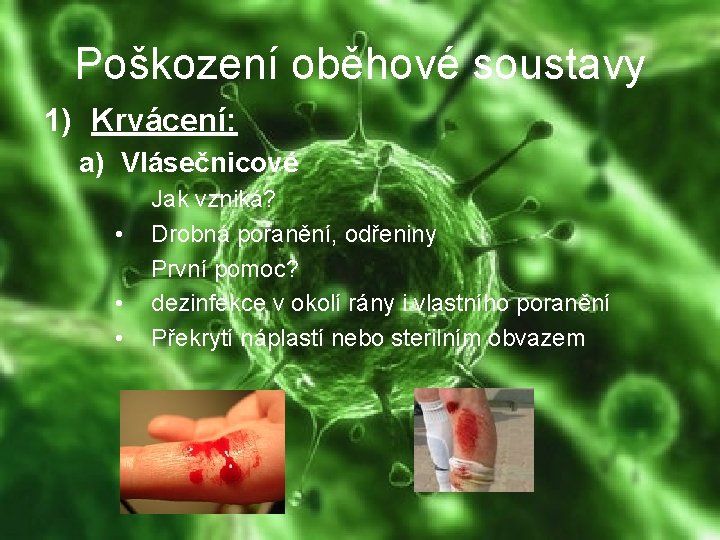 Poškození oběhové soustavy

1) Krvácení:

a) Vlásečnicové

Jak vzniká?

• Drobná poranění, odřeniny

První pomoc?

• dezinfekce v okolí rány i vlastního poranění

• Překrytí náplastí nebo sterilním obvazem